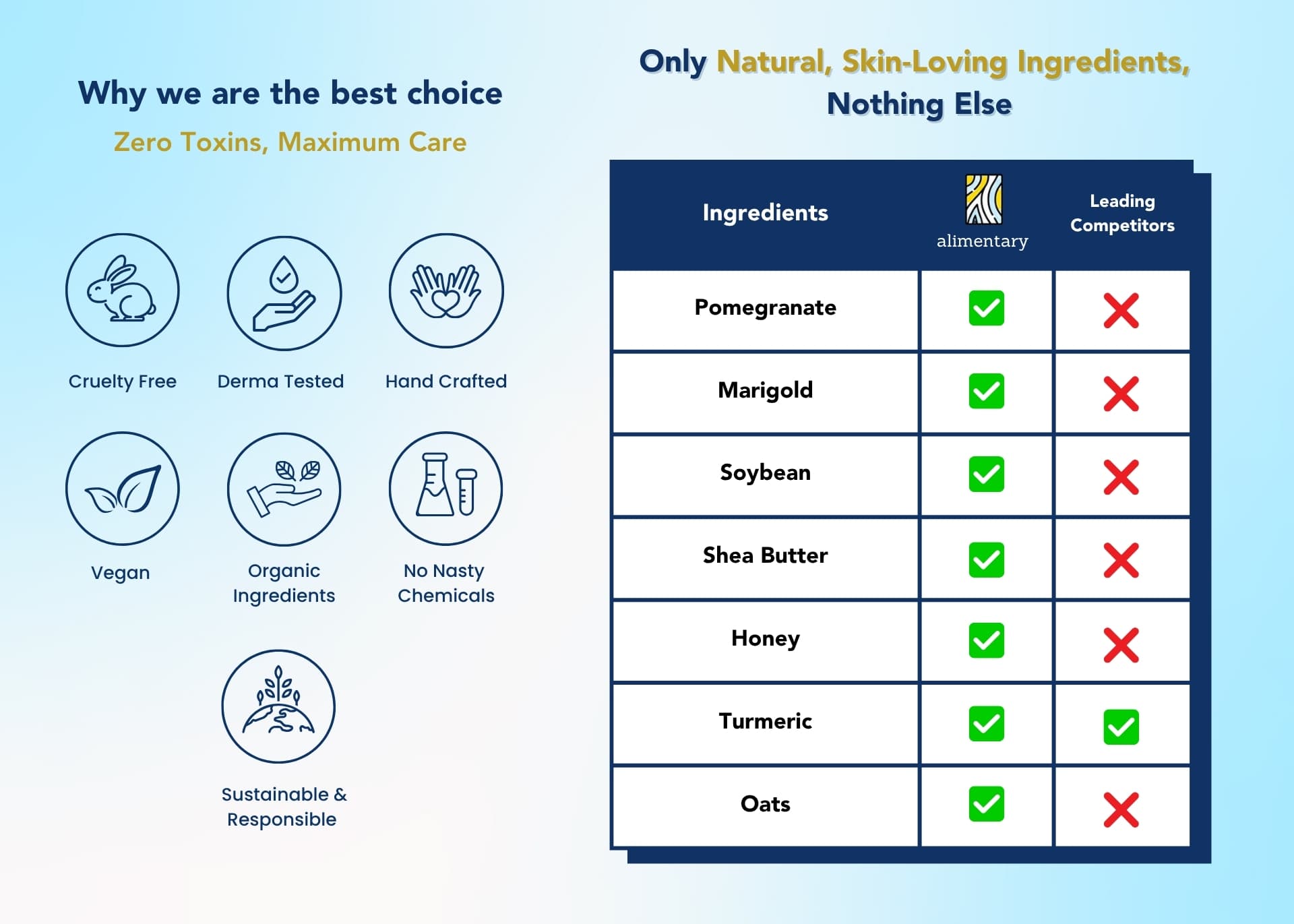 Why we are the best choice

Zero Toxins, Maximum Care

Cruelty Free

Derma Tested

Hand Crafted

Vegan

Organic Ingredients

No Nasty Chemicals

Sustainable & Responsible

Only Natural, Skin-Loving Ingredients, Nothing Else

| Ingredients | alimentary | Leading Competitors |
|---|---|---|
| Pomegranate | ✓ | ✗ |
| Marigold | ✓ | ✗ |
| Soybean | ✓ | ✗ |
| Shea Butter | ✓ | ✗ |
| Honey | ✓ | ✗ |
| Turmeric | ✓ | ✓ |
| Oats | ✓ | ✗ |